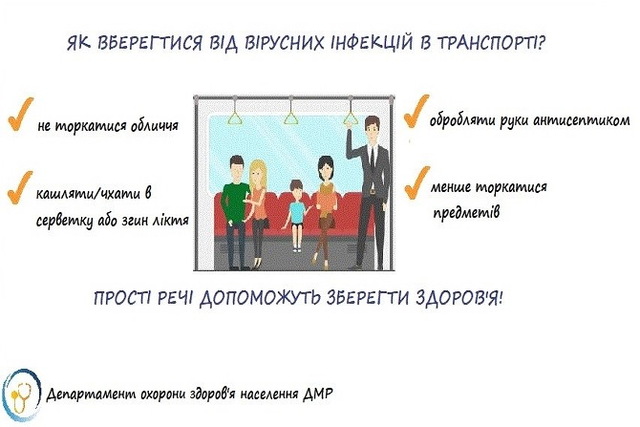 ЯК ВБЕРЕГТИСЯ ВІД ВІРУСНИХ ІНФЕКЦІЙ В ТРАНСПОРТІ?

не торкатися обличчя

кашляти/чхати в серветку або згин ліктя

обробляти руки антисептиком

менше торкатися предметів

ПРОСТІ РЕЧІ ДОПОМОЖУТЬ ЗБЕРЕГТИ ЗДОРОВ'Я!

Департамент охорони здоров'я населення ДМР